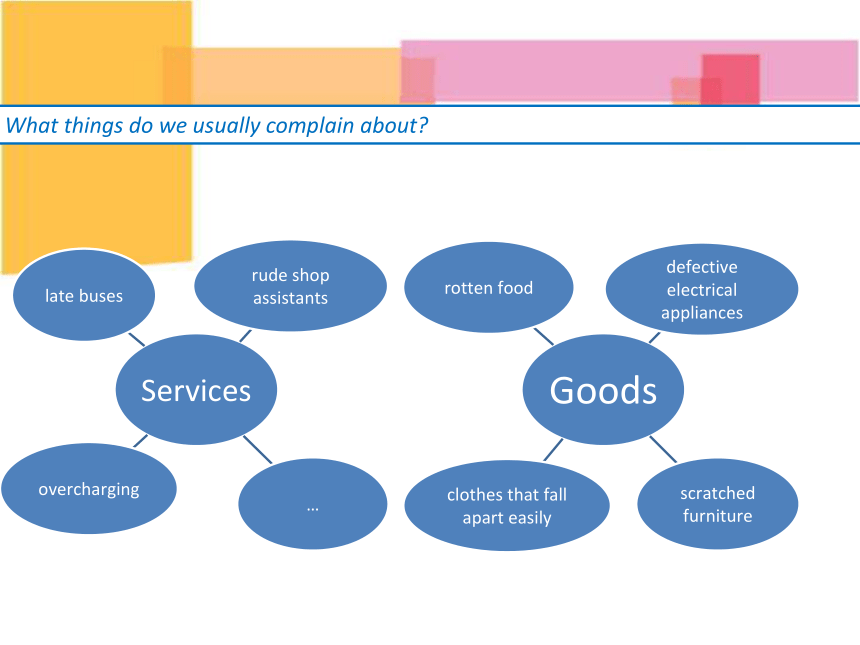 What things do we usually complain about?

late buses

rude shop assistants

Services

overcharging

…

rotten food

defective electrical appliances

Goods

clothes that fall apart easily

scratched furniture